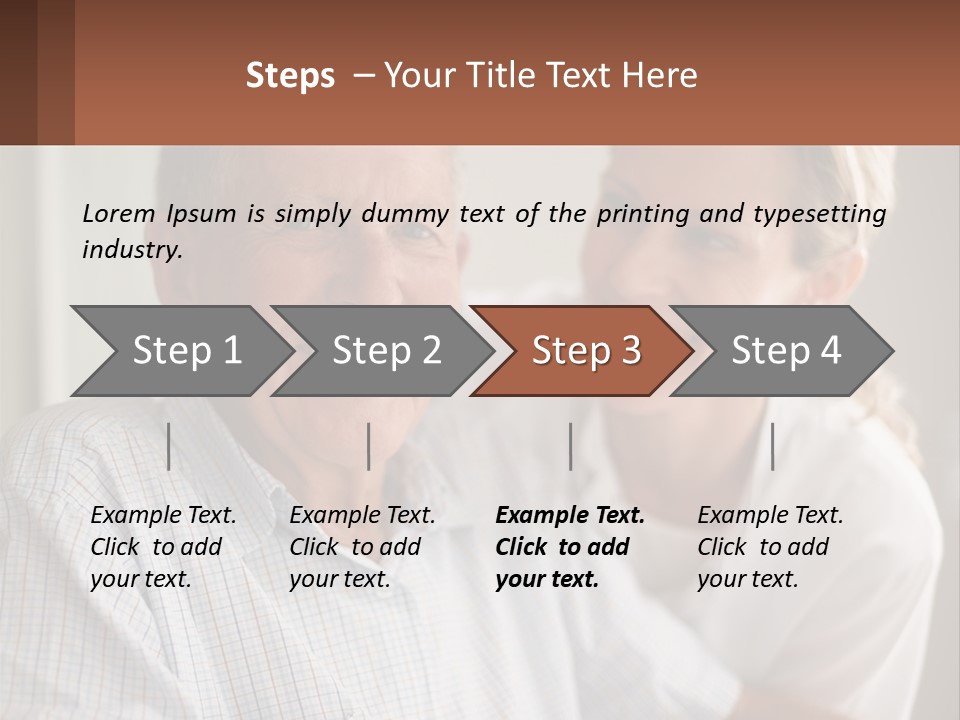 Steps – Your Title Text Here

Lorem Ipsum is simply dummy text of the printing and typesetting industry.

Step 1

Step 2

Step 3

Step 4

Example Text. Click to add your text.

Example Text. Click to add your text.

Example Text. Click to add your text.

Example Text. Click to add your text.